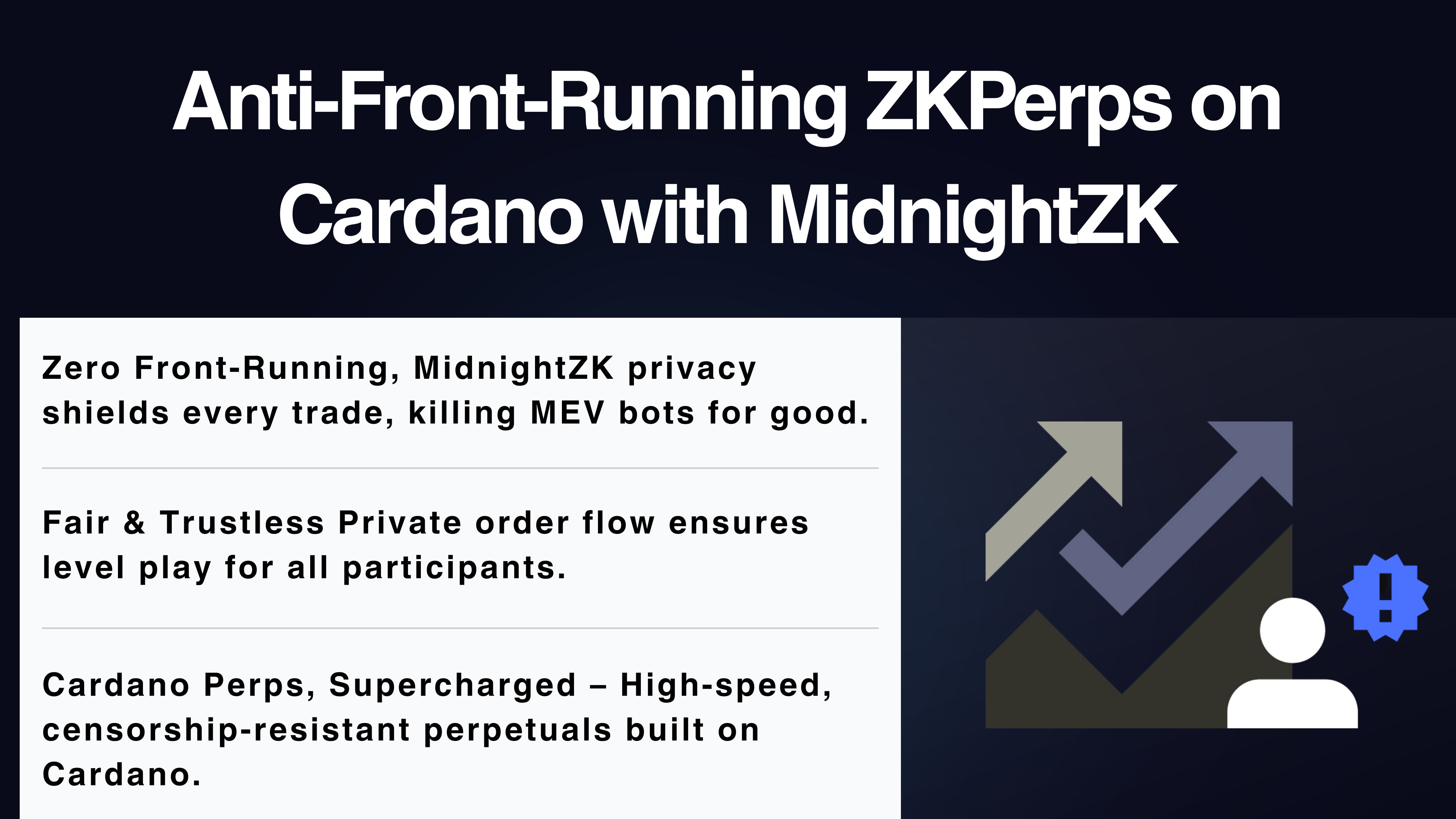 Anti-Front-Running ZKPerps on Cardano with MidnightZK

Zero Front-Running, MidnightZK privacy shields every trade, killing MEV bots for good.

Fair & Trustless Private order flow ensures level play for all participants.

Cardano Perps, Supercharged – High-speed, censorship-resistant perpetuals built on Cardano.